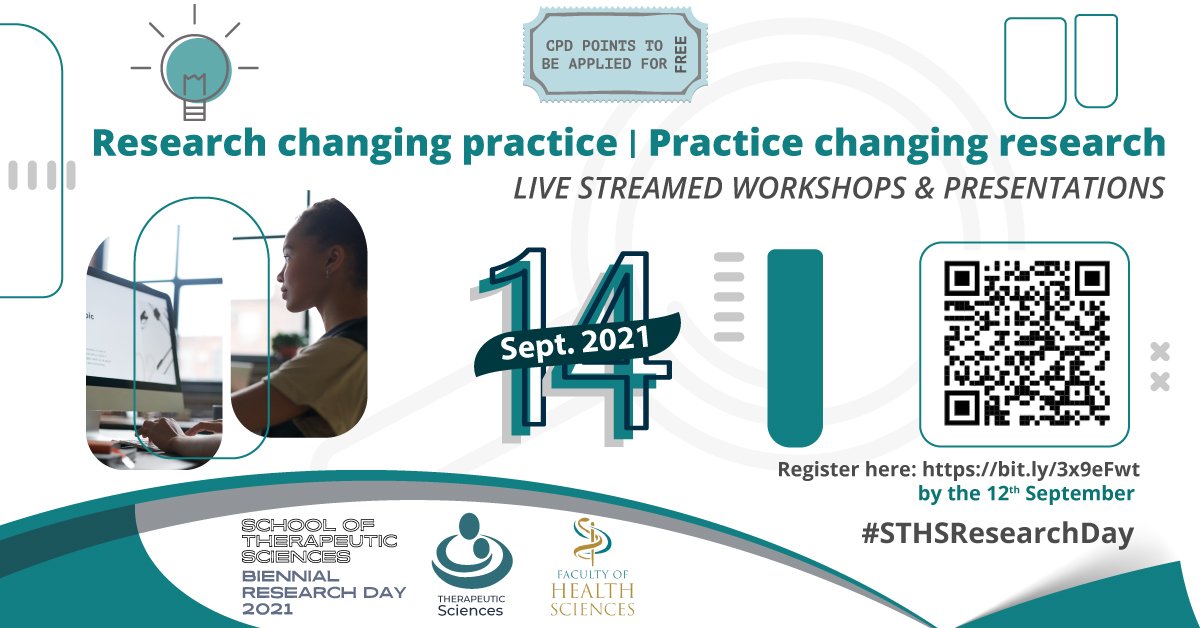 CPD POINTS TO BE APPLIED FOR FREE

Research changing practice | Practice changing research

LIVE STREAMED WORKSHOPS & PRESENTATIONS

14

Sept. 2021

Register here: https://bit.ly/3x9eFwt
by the 12$^{th}$ September

#STHSResearchDay

SCHOOL OF THERAPEUTIC SCIENCES
BIENNIAL RESEARCH DAY 2021

THERAPEUTIC Sciences

FACULTY OF HEALTH SCIENCES